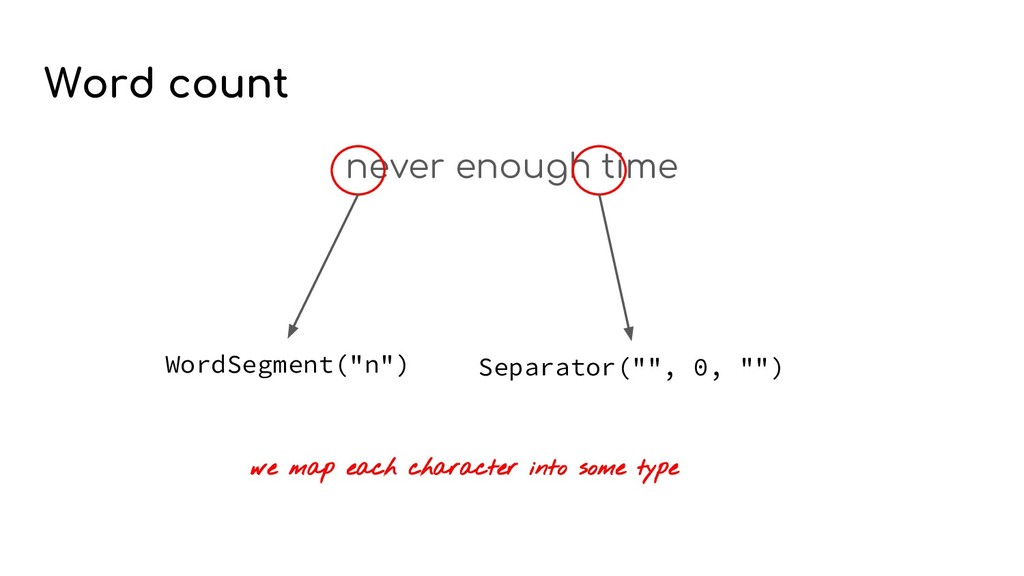 Word count

never enough time

WordSegment("n")

Separator("", 0, "")

we map each character into some type